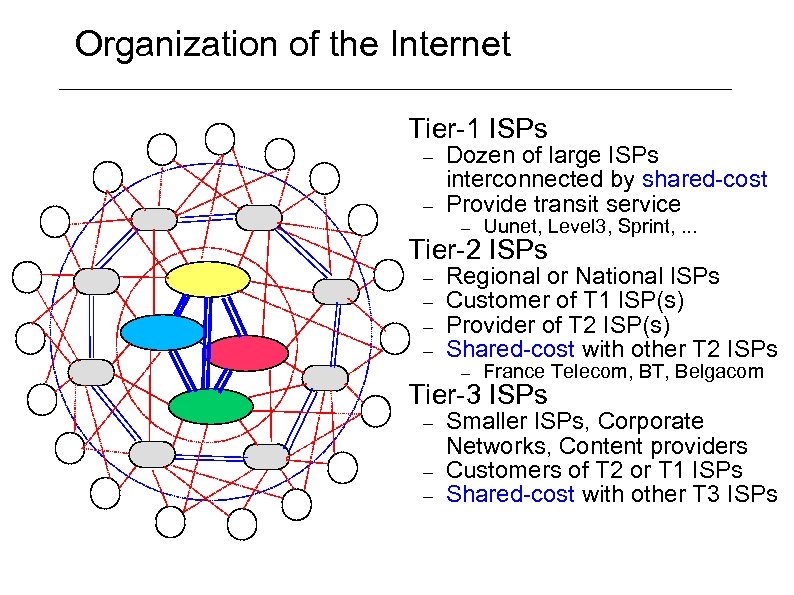 Organization of the Internet

Tier-1 ISPs
– Dozen of large ISPs interconnected by shared-cost
– Provide transit service
– Uunet, Level3, Sprint, ...

Tier-2 ISPs
– Regional or National ISPs
– Customer of T1 ISP(s)
– Provider of T2 ISP(s)
– Shared-cost with other T2 ISPs
– France Telecom, BT, Belgacom

Tier-3 ISPs
– Smaller ISPs, Corporate Networks, Content providers
– Customers of T2 or T1 ISPs
– Shared-cost with other T3 ISPs